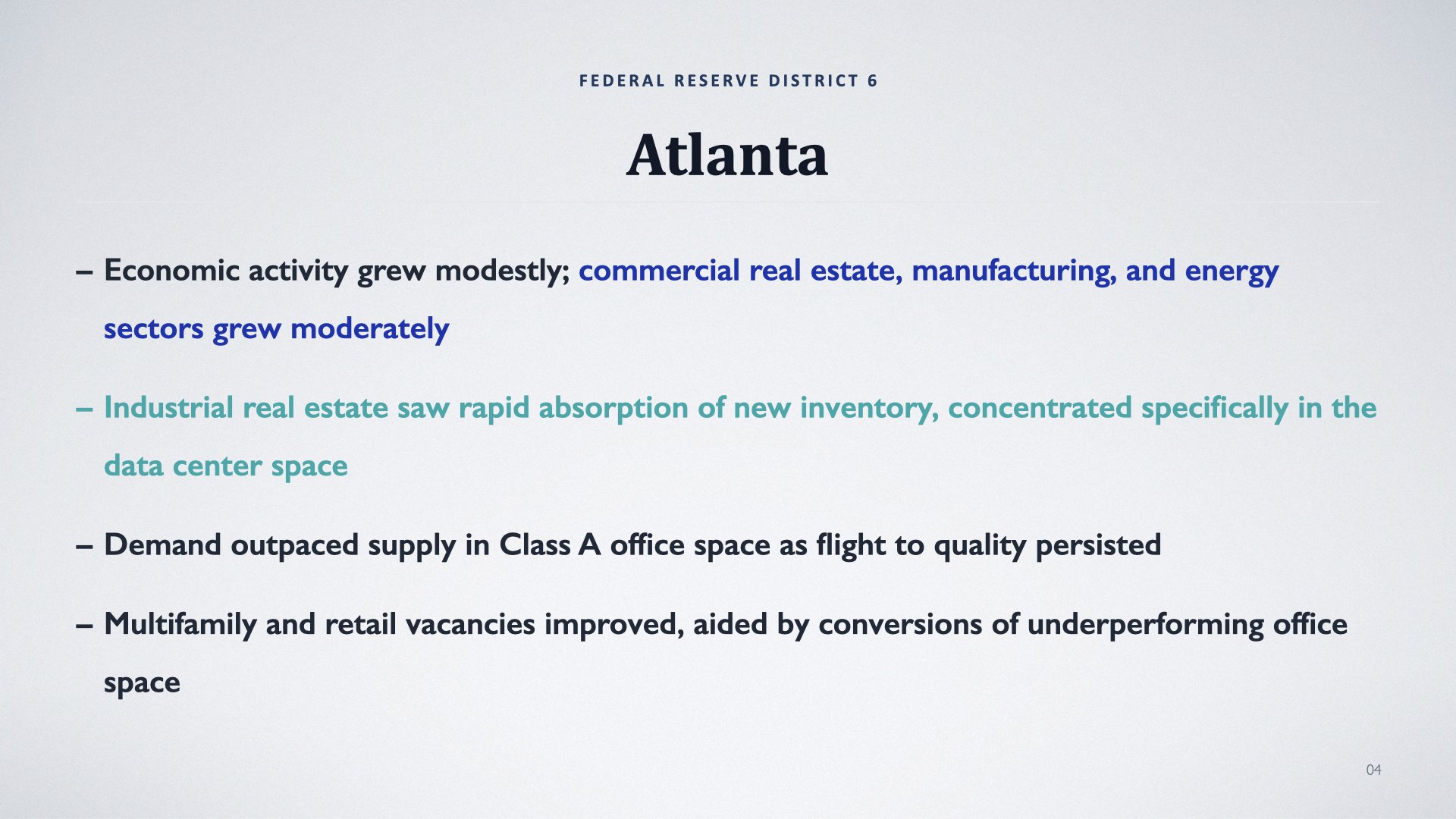 FEDERAL RESERVE DISTRICT 6

Atlanta

– Economic activity grew modestly; commercial real estate, manufacturing, and energy sectors grew moderately

– Industrial real estate saw rapid absorption of new inventory, concentrated specifically in the data center space

– Demand outpaced supply in Class A office space as flight to quality persisted

– Multifamily and retail vacancies improved, aided by conversions of underperforming office space

04